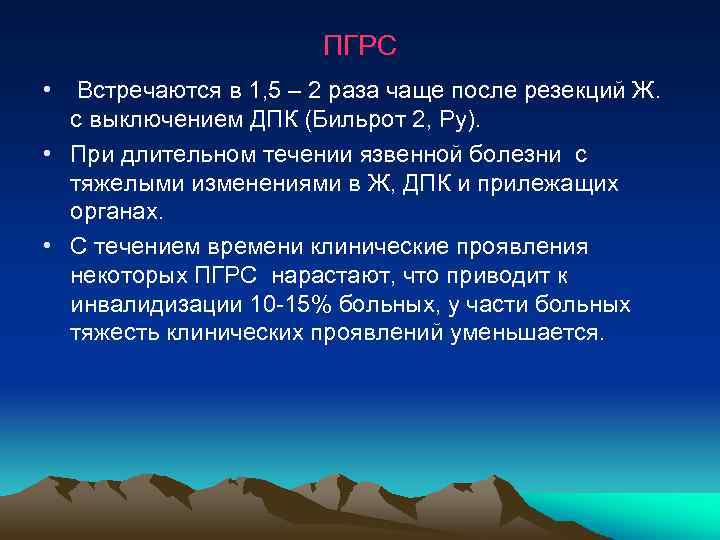 ПГРС

• Встречаются в 1,5 – 2 раза чаще после резекций Ж. с выключением ДПК (Бильрот 2, Ру).

• При длительном течении язвенной болезни с тяжелыми изменениями в Ж, ДПК и прилежащих органах.

• С течением времени клинические проявления некоторых ПГРС нарастают, что приводит к инвалидизации 10-15% больных, у части больных тяжесть клинических проявлений уменьшается.